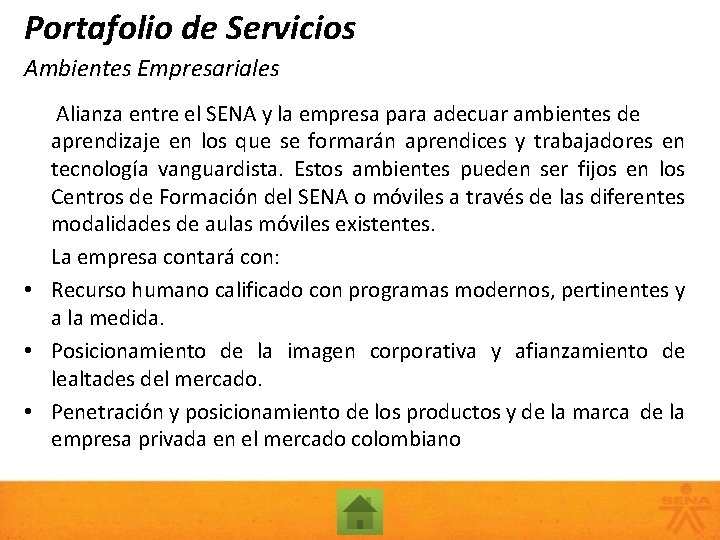 Portafolio de Servicios

Ambientes Empresariales

Alianza entre el SENA y la empresa para adecuar ambientes de aprendizaje en los que se formarán aprendices y trabajadores en tecnología vanguardista. Estos ambientes pueden ser fijos en los Centros de Formación del SENA o móviles a través de las diferentes modalidades de aulas móviles existentes.

La empresa contará con:

• Recurso humano calificado con programas modernos, pertinentes y a la medida.
• Posicionamiento de la imagen corporativa y afianzamiento de lealtades del mercado.
• Penetración y posicionamiento de los productos y de la marca de la empresa privada en el mercado colombiano

SENA